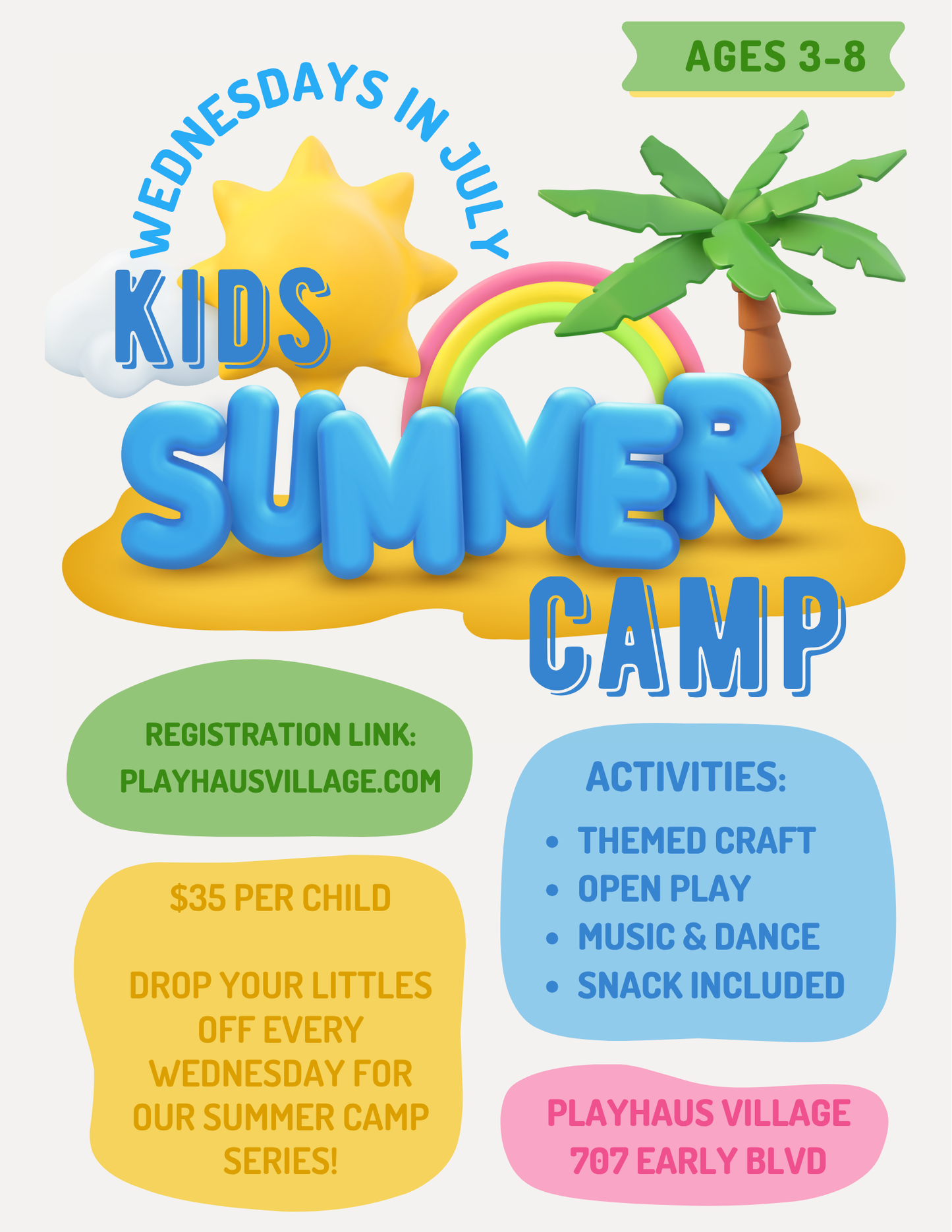 AGES 3-8

WEDNESDAYS IN JULY

KIDS
SUMMER
CAMP

REGISTRATION LINK:
PLAYHAUSVILLAGE.COM

$35 PER CHILD

DROP YOUR LITTLES OFF EVERY WEDNESDAY FOR OUR SUMMER CAMP SERIES!

ACTIVITIES:

- THEMED CRAFT
- OPEN PLAY
- MUSIC & DANCE
- SNACK INCLUDED

PLAYHAUS VILLAGE
707 EARLY BLVD